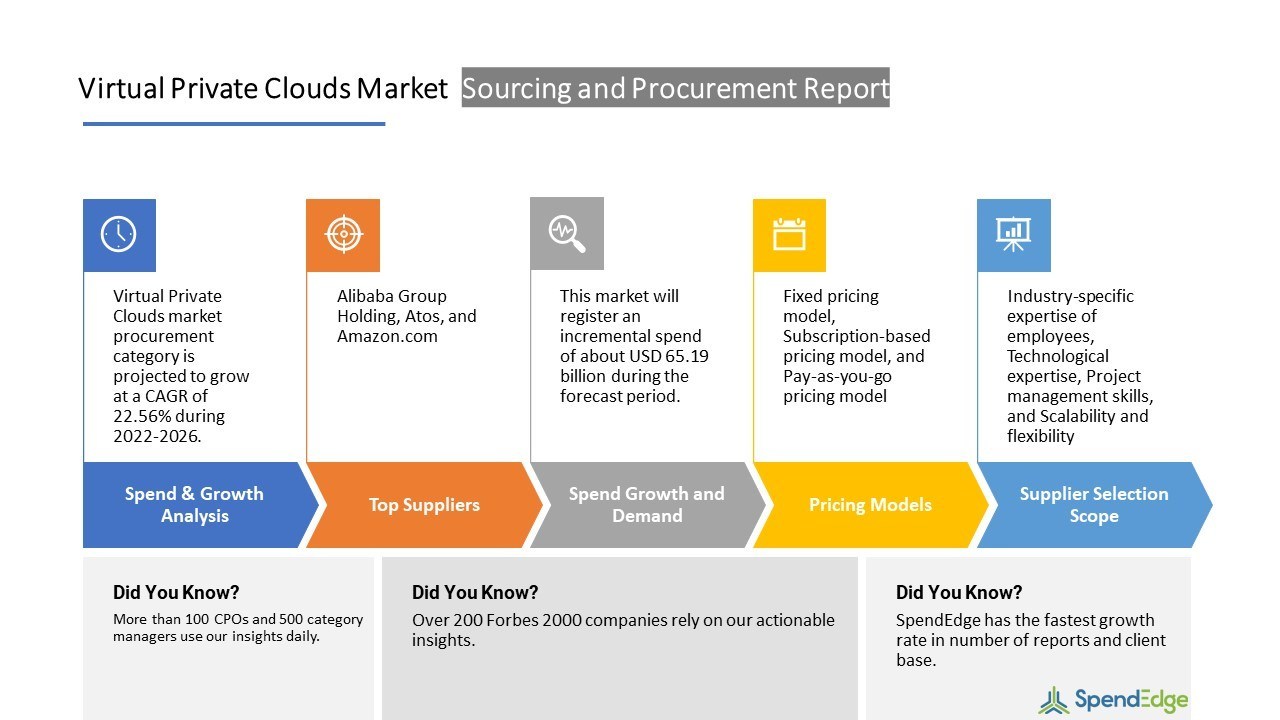 Virtual Private Clouds Market Sourcing and Procurement Report

Virtual Private Clouds market procurement category is projected to grow at a CAGR of 22.56% during 2022-2026.

Spend & Growth Analysis

Alibaba Group Holding, Atos, and Amazon.com

Top Suppliers

This market will register an incremental spend of about USD 65.19 billion during the forecast period.

Spend Growth and Demand

Fixed pricing model, Subscription-based pricing model, and Pay-as-you-go pricing model

Pricing Models

Industry-specific expertise of employees, Technological expertise, Project management skills, and Scalability and flexibility

Supplier Selection Scope

Did You Know?
More than 100 CPOs and 500 category managers use our insights daily.

Did You Know?
Over 200 Forbes 2000 companies rely on our actionable insights.

Did You Know?
SpendEdge has the fastest growth rate in number of reports and client base.

SpendEdge